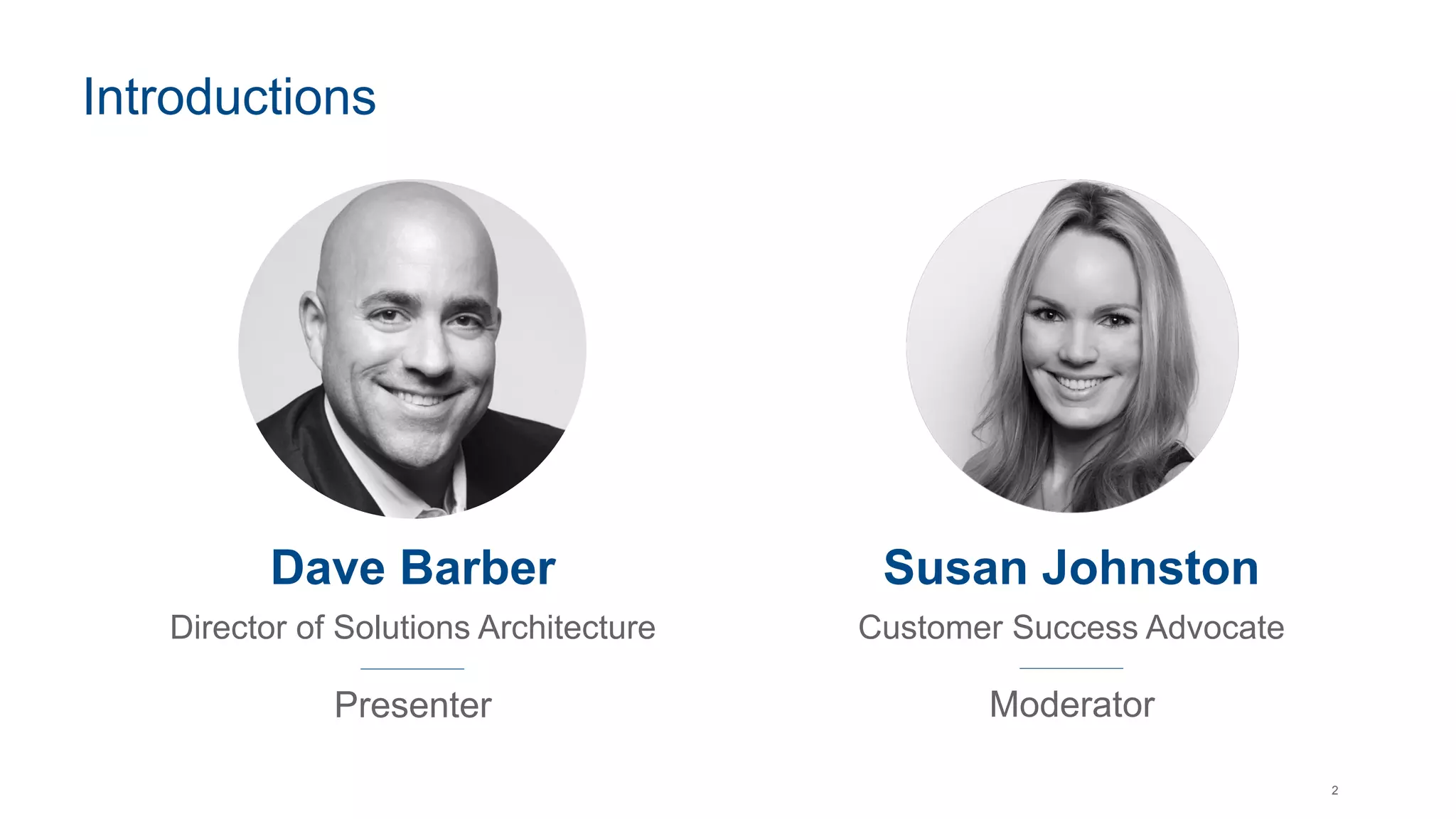 Introductions

Dave Barber
Director of Solutions Architecture

Presenter

Susan Johnston
Customer Success Advocate

Moderator

2